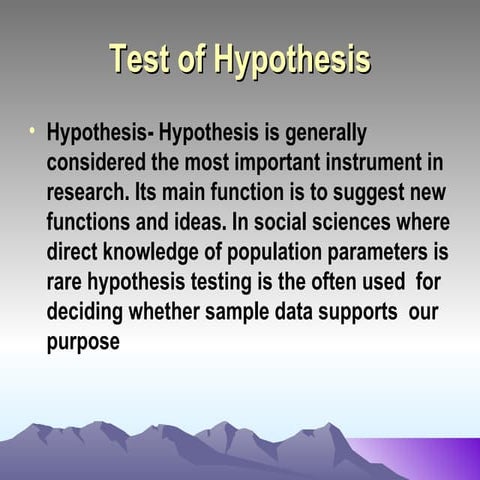 Test of Hypothesis

• Hypothesis- Hypothesis is generally considered the most important instrument in research. Its main function is to suggest new functions and ideas. In social sciences where direct knowledge of population parameters is rare hypothesis testing is the often used for deciding whether sample data supports our purpose